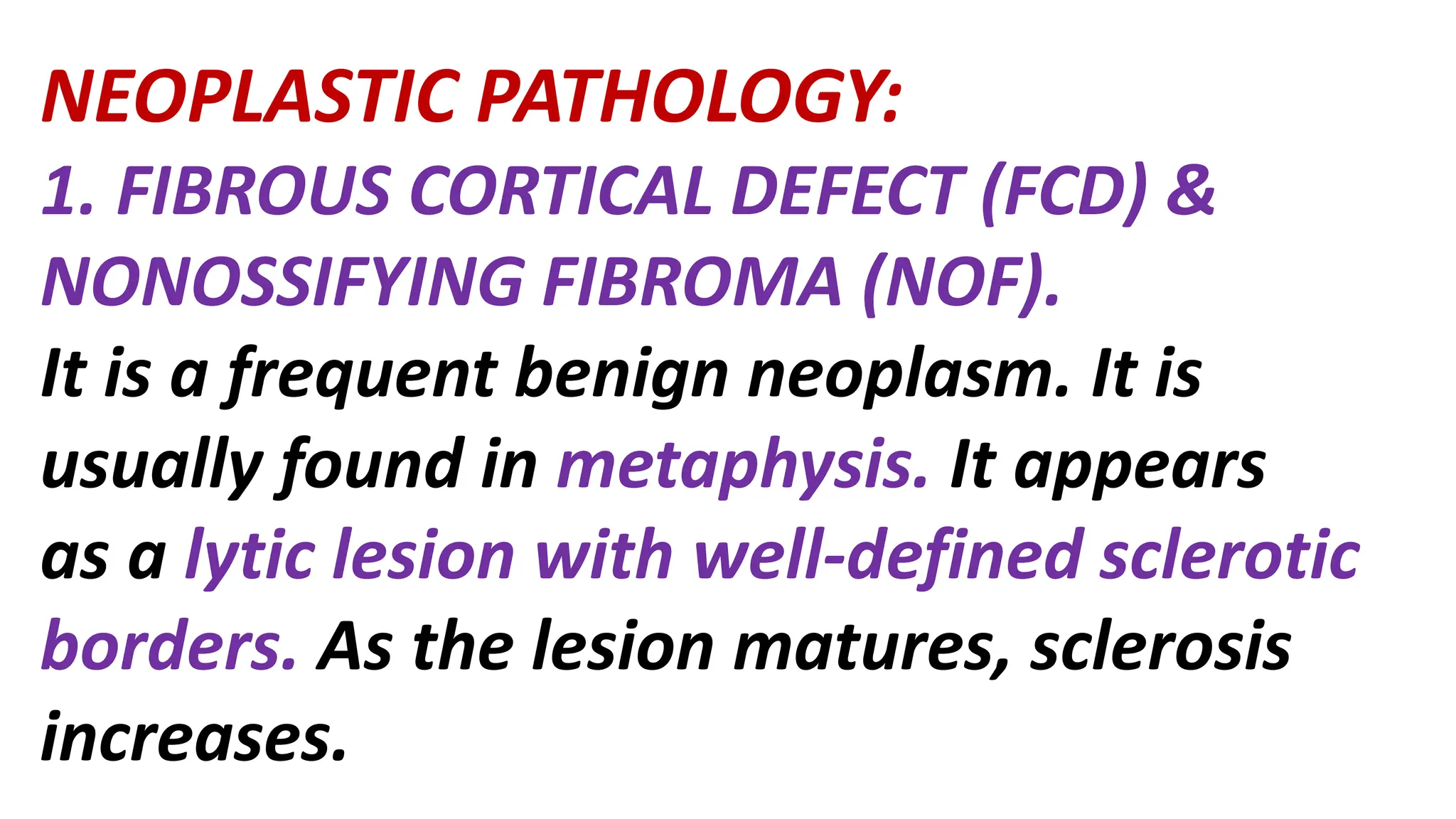 NEOPLASTIC PATHOLOGY:

1. FIBROUS CORTICAL DEFECT (FCD) & NONOSSIFYING FIBROMA (NOF).

It is a frequent benign neoplasm. It is usually found in metaphysis. It appears as a lytic lesion with well-defined sclerotic borders. As the lesion matures, sclerosis increases.